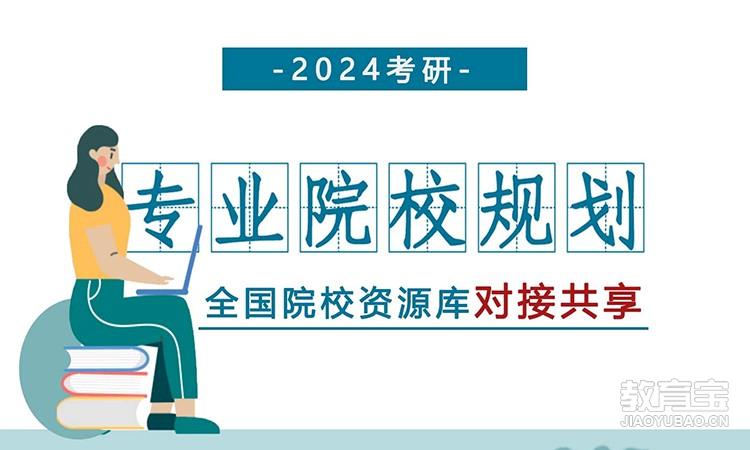 -2024考研-

专业院校规划

全国院校资源库对接共享

教育宝
JIAOYUBAO.CN